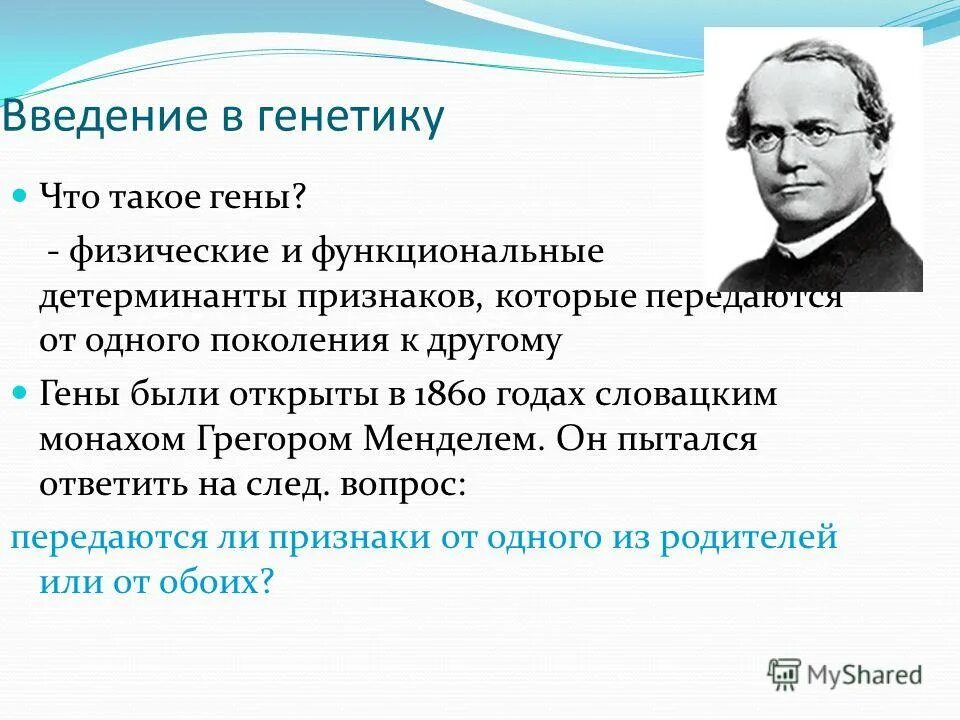 Введение в генетику

Что такое гены?

- физические и функциональные детерминанты признаков, которые передаются от одного поколения к другому

Гены были открыты в 1860 годах словацким монахом Грегором Менделем. Он пытался ответить на след. вопрос:

передаются ли признаки от одного из родителей или от обоих?

MyShared